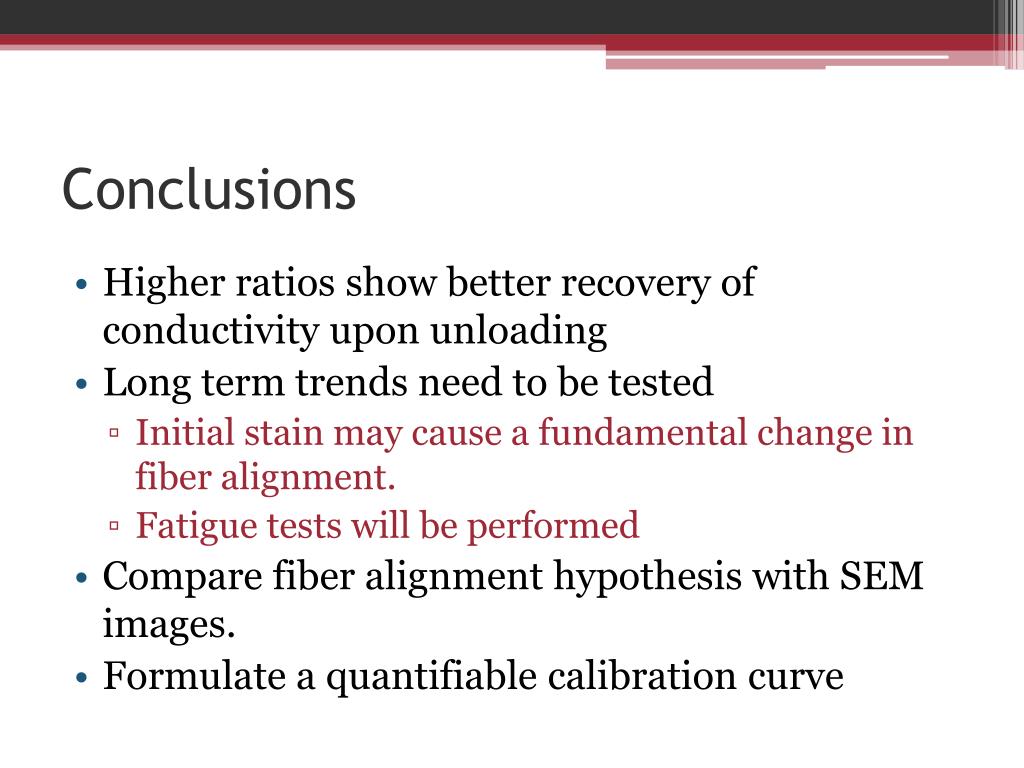 Conclusions

• Higher ratios show better recovery of conductivity upon unloading
• Long term trends need to be tested
▫ Initial stain may cause a fundamental change in fiber alignment.
▫ Fatigue tests will be performed
• Compare fiber alignment hypothesis with SEM images.
• Formulate a quantifiable calibration curve